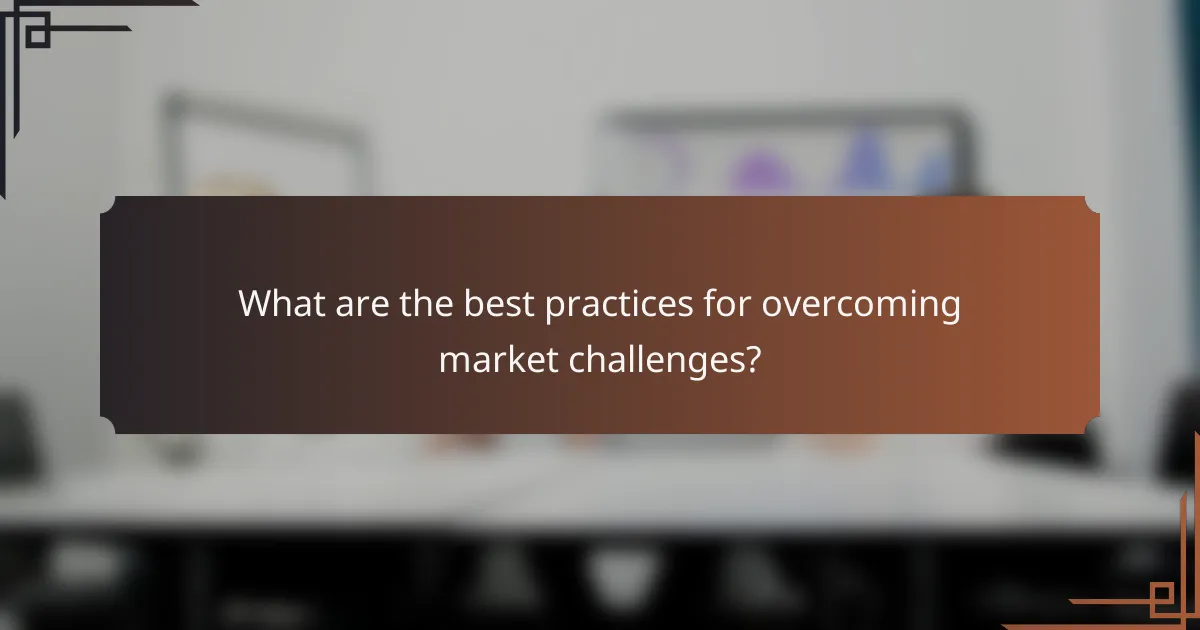 What are the best practices for overcoming market challenges?